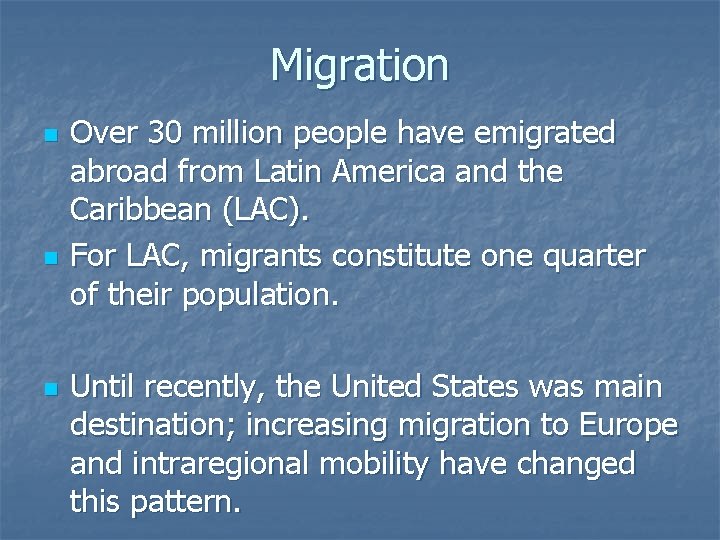 Migration

- Over 30 million people have emigrated abroad from Latin America and the Caribbean (LAC).
- For LAC, migrants constitute one quarter of their population.

- Until recently, the United States was main destination; increasing migration to Europe and intraregional mobility have changed this pattern.